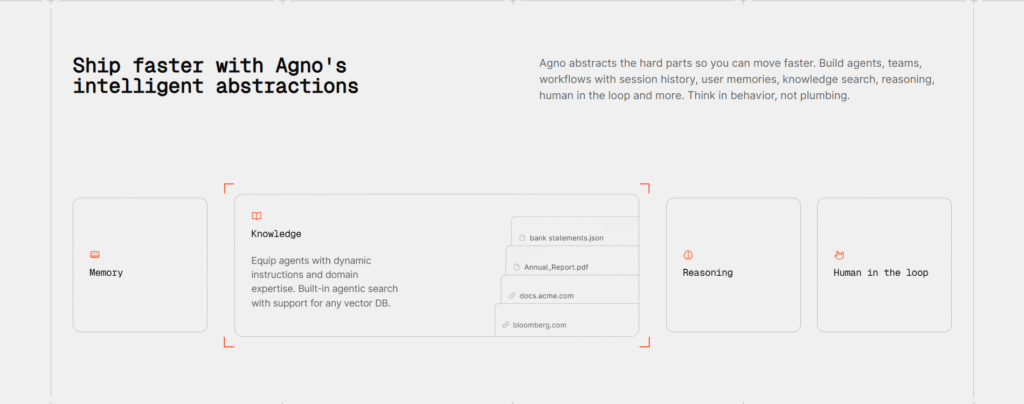 Ship faster with Agno's intelligent abstractions

Agno abstracts the hard parts so you can move faster. Build agents, teams, workflows with session history, user memories, knowledge search, reasoning, human in the loop and more. Think in behavior, not plumbing.

Memory

Knowledge

Equip agents with dynamic instructions and domain expertise. Built-in agentic search with support for any vector DB.

bank statements.json

Annual_Report.pdf

docs.acme.com

bloomberg.com

Reasoning

Human in the loop